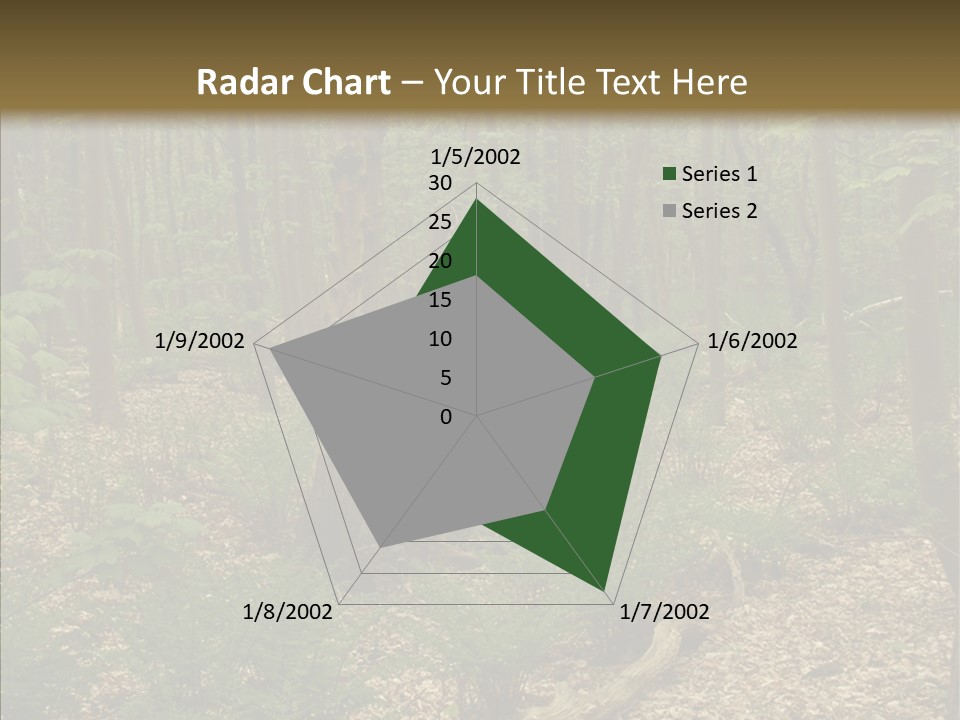 Radar Chart – Your Title Text Here

1/5/2002
30
25
20
15
10
5
0
1/6/2002
1/7/2002
1/8/2002
1/9/2002

Series 1
Series 2